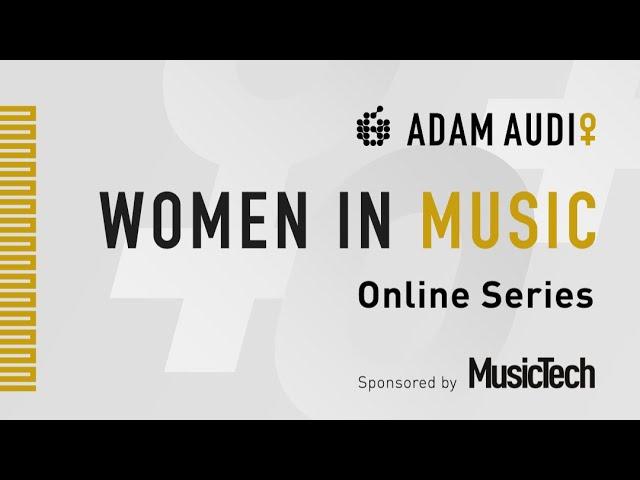 ADAM AUDIO

WOMEN IN MUSIC

Online Series

Sponsored by MusicTech